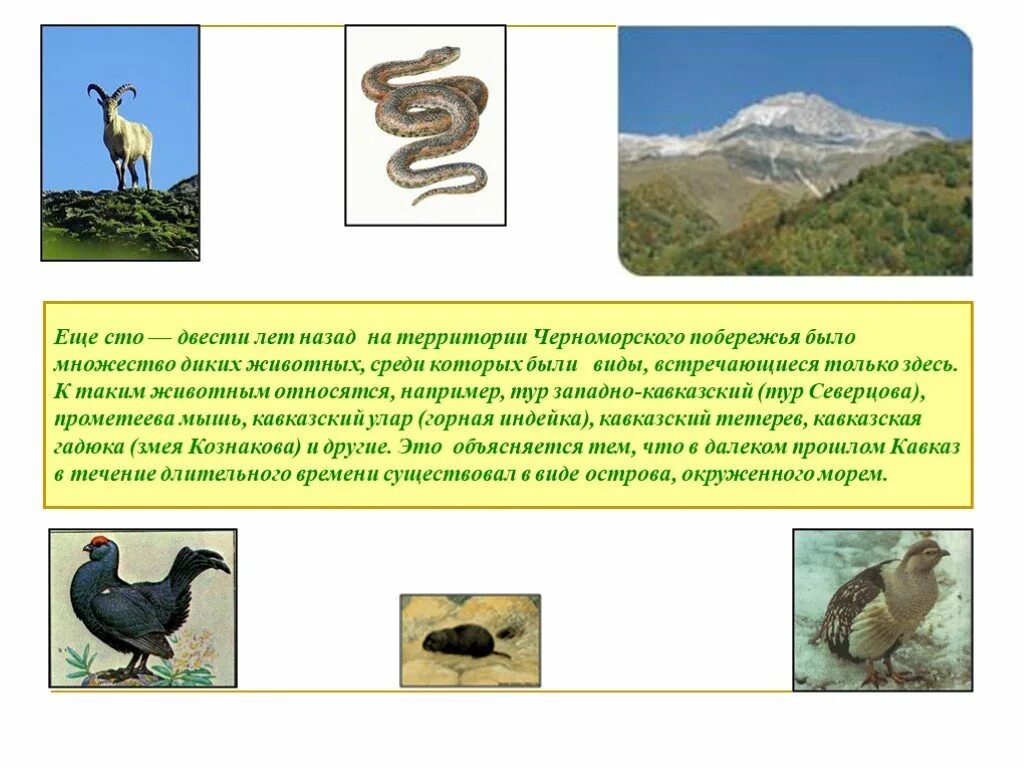 Еще сто — двести лет назад на территории Черноморского побережья было множество диких животных, среди которых были виды, встречающиеся только здесь. К таким животным относятся, например, тур западно-кавказский (тур Северцова), прометеева мышь, кавказский улар (горная индейка), кавказский тетерев, кавказская гадюка (змея Кознакова) и другие. Это объясняется тем, что в далеком прошлом Кавказ в течение длительного времени существовал в виде острова, окруженного морем.